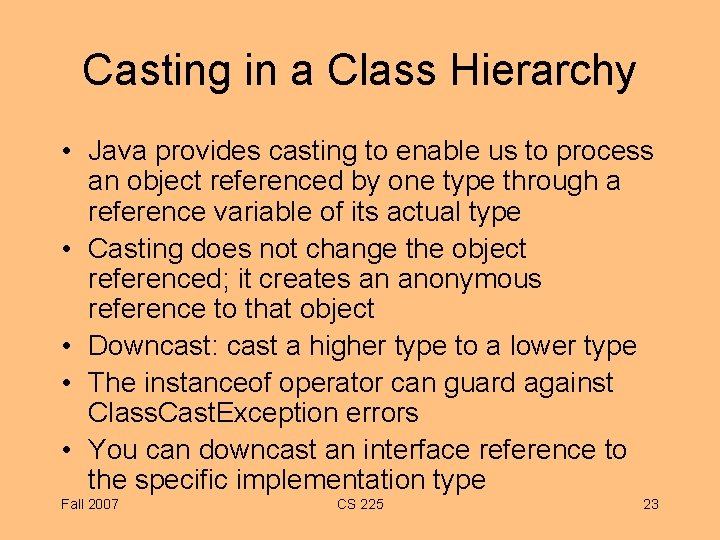 Casting in a Class Hierarchy

• Java provides casting to enable us to process an object referenced by one type through a reference variable of its actual type

• Casting does not change the object referenced; it creates an anonymous reference to that object

• Downcast: cast a higher type to a lower type

• The instanceof operator can guard against ClassCastException errors

• You can downcast an interface reference to the specific implementation type

Fall 2007 CS 225 23